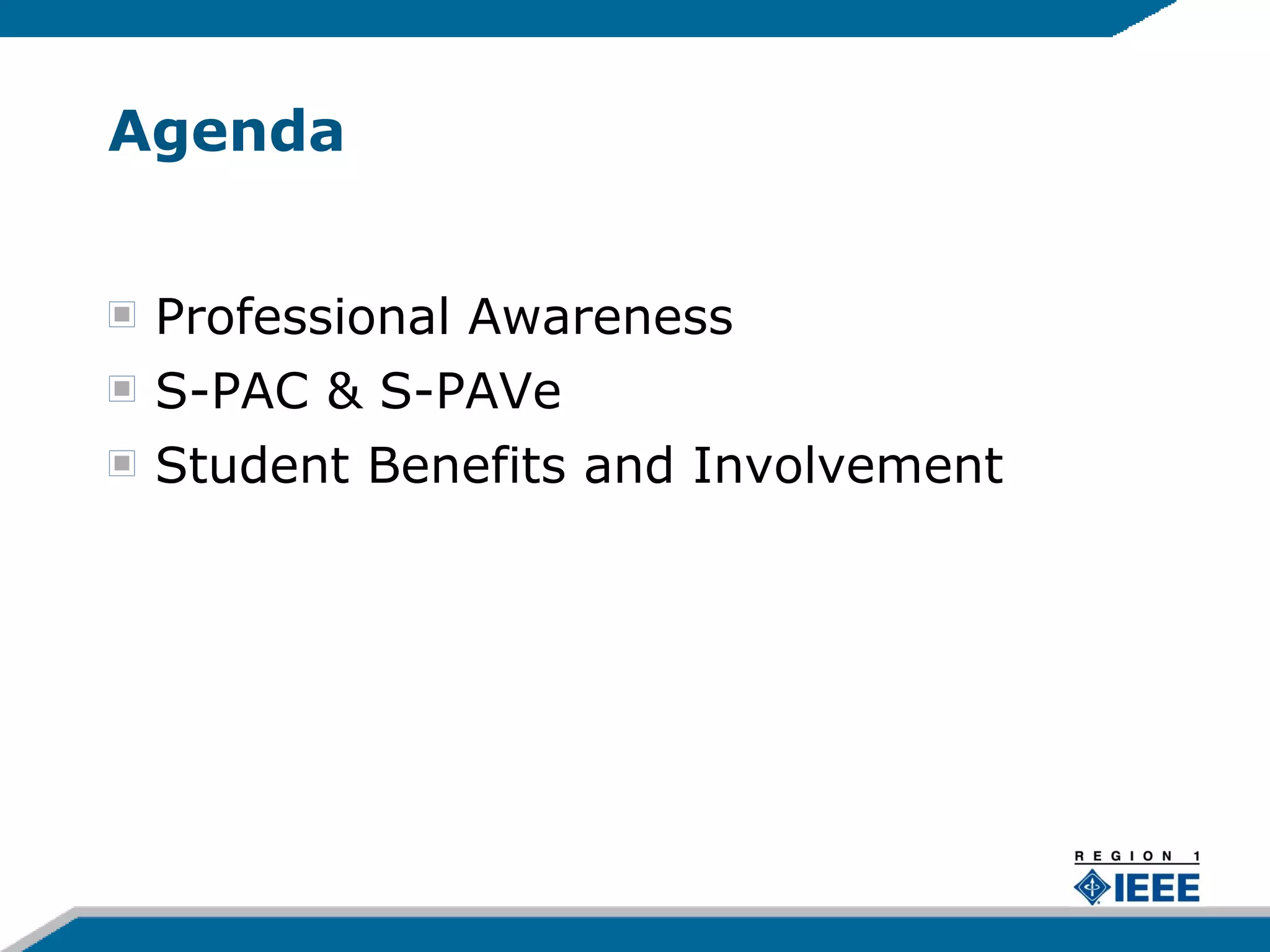 Agenda

Professional Awareness
S-PAC & S-PAVe
Student Benefits and Involvement

REGION 1
IEEE